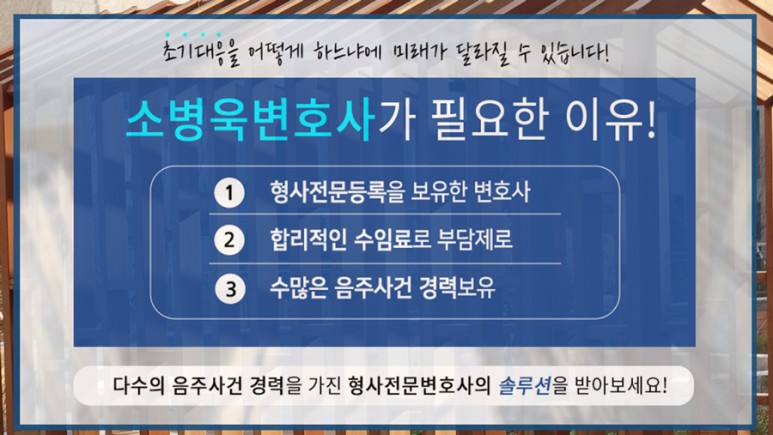 초기대응을 어떻게 하느냐에 미래가 달라질 수 있습니다!

소병욱변호사가 필요한 이유!

1 형사전문등록을 보유한 변호사

2 합리적인 수임료로 부담제로

3 수많은 음주사건 경력보유

다수의 음주사건 경력을 가진 형사전문변호사의 솔루션을 받아보세요!